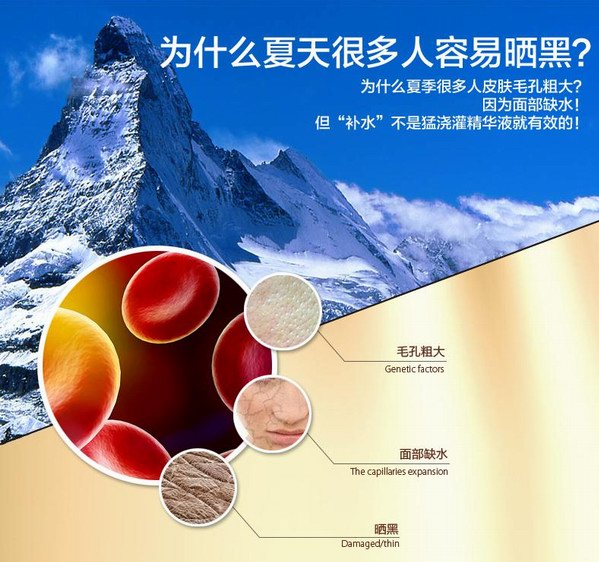 为什么夏天很多人容易晒黑?

为什么夏季很多人皮肤毛孔粗大?
因为面部缺水!
但“补水”不是猛浇灌精华液就有效的!

毛孔粗大
Genetic factors

面部缺水
The capillaries expansion

晒黑
Damaged/thin